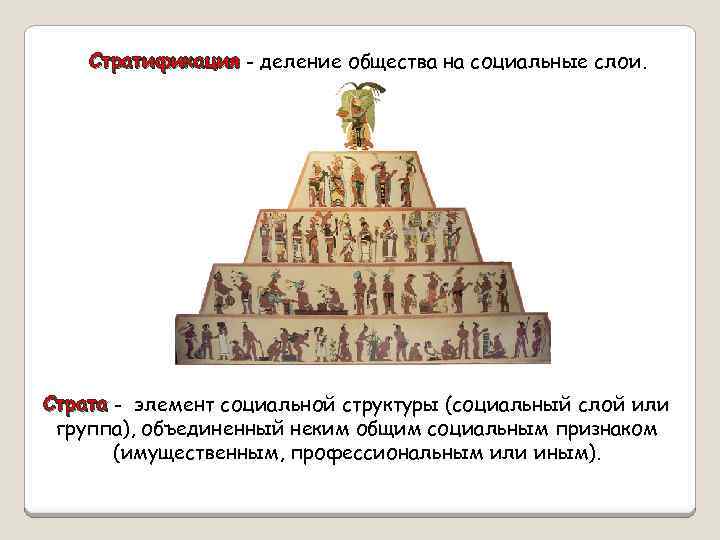 Стратификация - деление общества на социальные слои.

Страта - элемент социальной структуры (социальный слой или группа), объединенный неким общим социальным признаком (имущественным, профессиональным или иным).